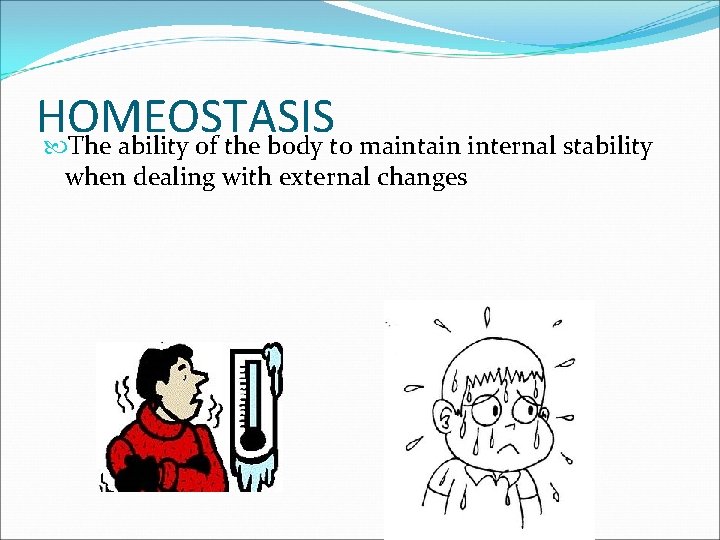 HOMEOSTASIS

The ability of the body to maintain internal stability when dealing with external changes